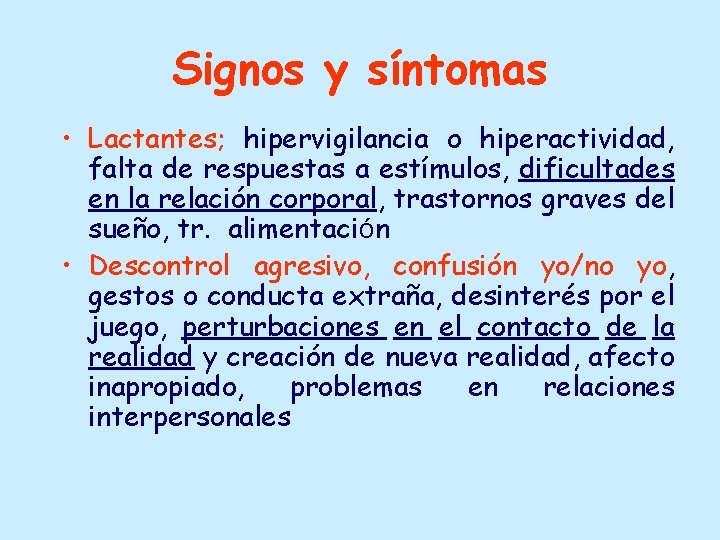 Signos y síntomas

• Lactantes; hipervigilancia o hiperactividad, falta de respuestas a estímulos, dificultades en la relación corporal, trastornos graves del sueño, tr. alimentación

• Descontrol agresivo, confusión yo/no yo, gestos o conducta extraña, desinterés por el juego, perturbaciones en el contacto de la realidad y creación de nueva realidad, afecto inapropiado, problemas en relaciones interpersonales